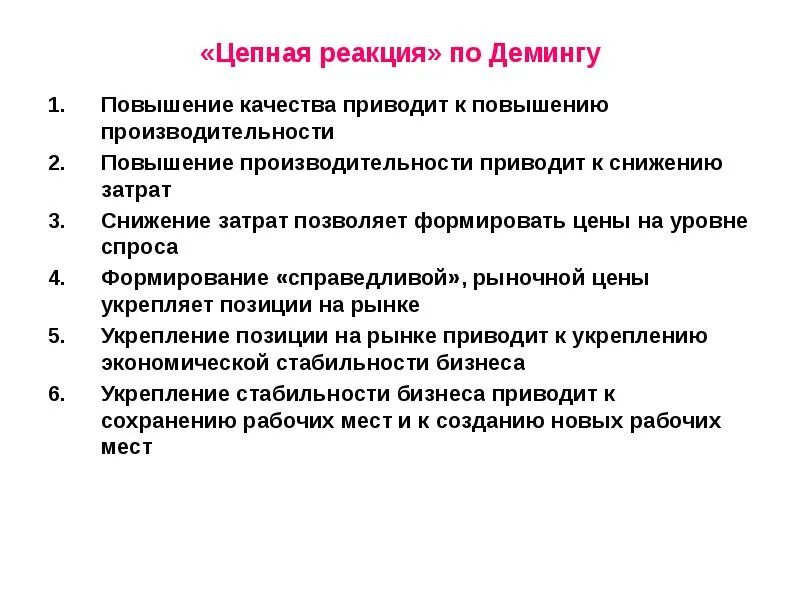 «Цепная реакция» по Демингу

1. Повышение качества приводит к повышению производительности
2. Повышение производительности приводит к снижению затрат
3. Снижение затрат позволяет формировать цены на уровне спроса
4. Формирование «справедливой», рыночной цены укрепляет позиции на рынке
5. Укрепление позиции на рынке приводит к укреплению экономической стабильности бизнеса
6. Укрепление стабильности бизнеса приводит к сохранению рабочих мест и к созданию новых рабочих мест